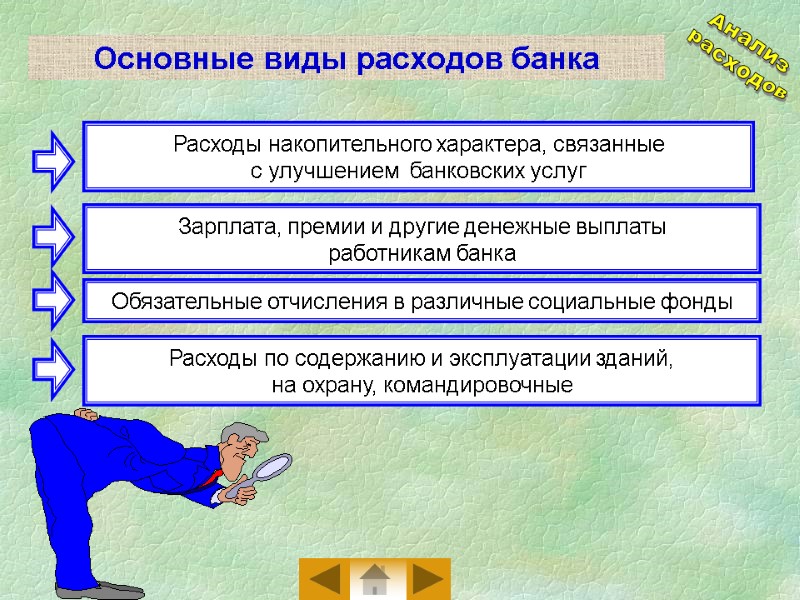 Основные виды расходов банка

Анализ расходов

Расходы накопительного характера, связанные с улучшением банковских услуг

Зарплата, премии и другие денежные выплаты работникам банка

Обязательные отчисления в различные социальные фонды

Расходы по содержанию и эксплуатации зданий, на охрану, командировочные